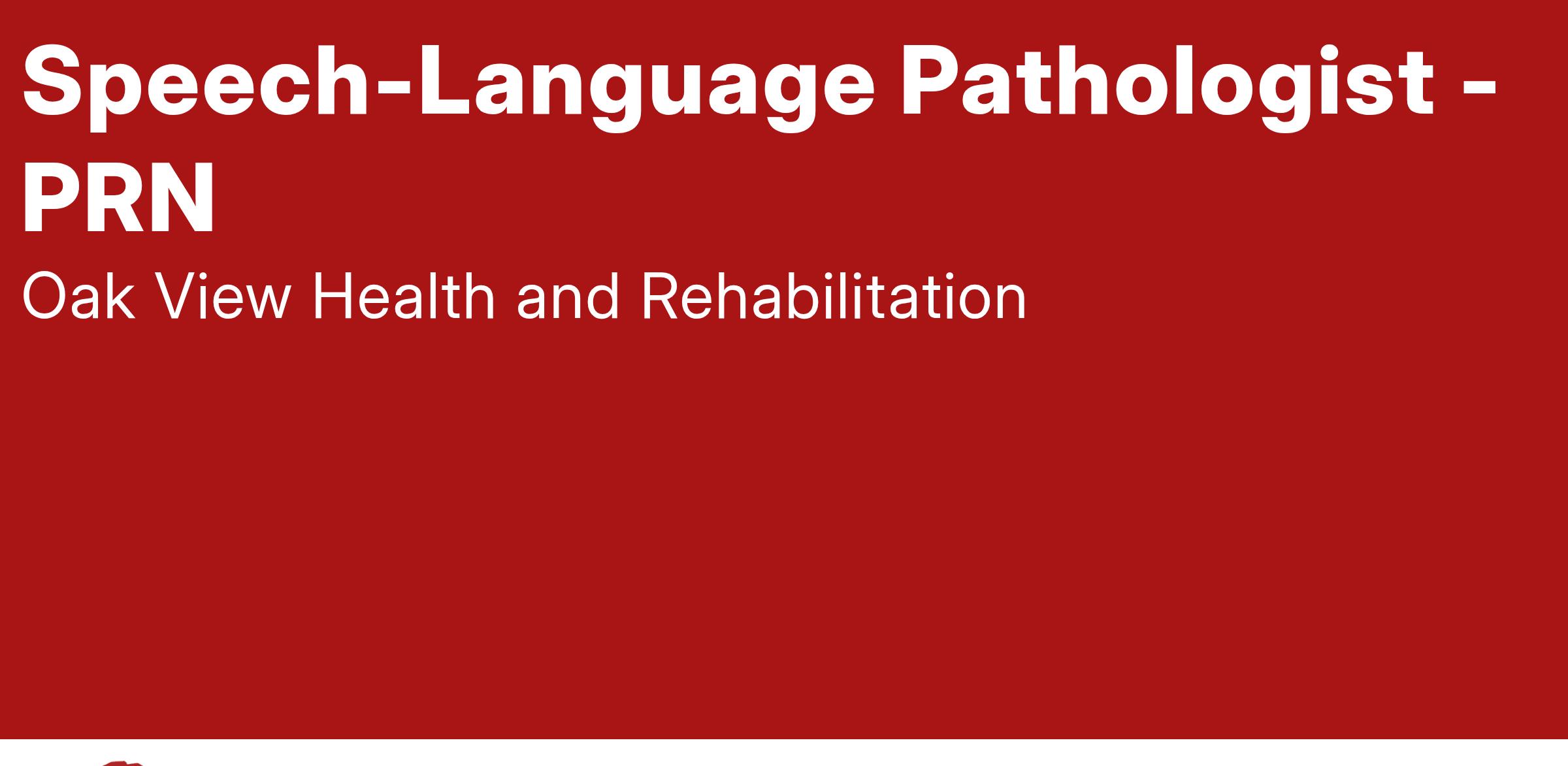 Speech-Language Pathologist - PRN

Oak View Health and Rehabilitation